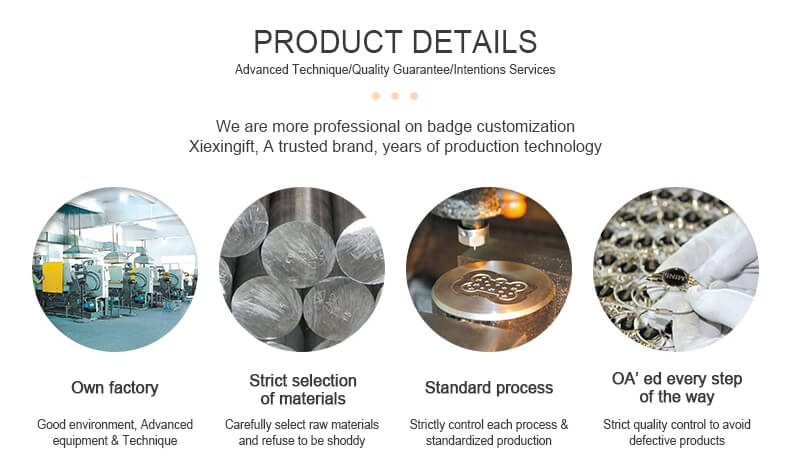 PRODUCT DETAILS
Advanced Technique/Quality Guarantee/Intentions Services

We are more professional on badge customization
Xiexingift, A trusted brand, years of production technology

Own factory

Good environment, Advanced equipment & Technique

Strict selection of materials

Carefully select raw materials and refuse to be shoddy

Standard process

Strictly control each process & standardized production

OA' ed every step of the way

Strict quality control to avoid defective products